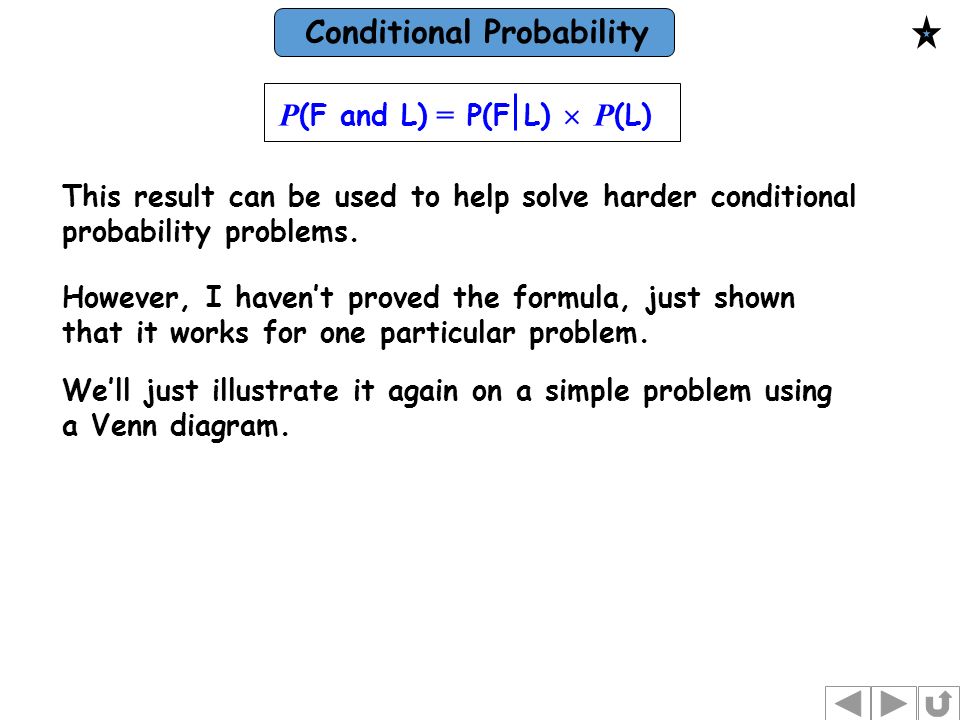 Conditional Probability

$P(\text{F and L}) = P(\text{F}|\text{L}) \times P(\text{L})$

This result can be used to help solve harder conditional probability problems.

However, I haven't proved the formula, just shown that it works for one particular problem.

We'll just illustrate it again on a simple problem using a Venn diagram.